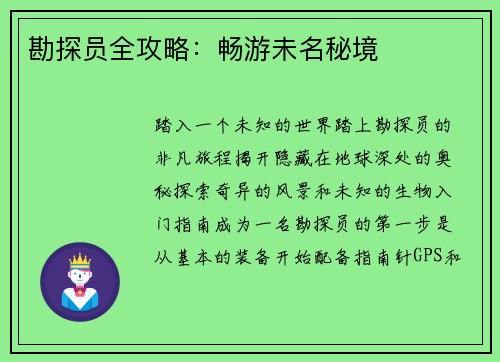 勘探员全攻略：畅游未名秘境

踏入一个未知的世界踏上勘探员的非凡旅程揭开隐藏在地球深处的奥秘探索奇异的风景和未知的生物入门指南成为一名勘探员的第一步是从基本的装备开始配备指南针GPS和